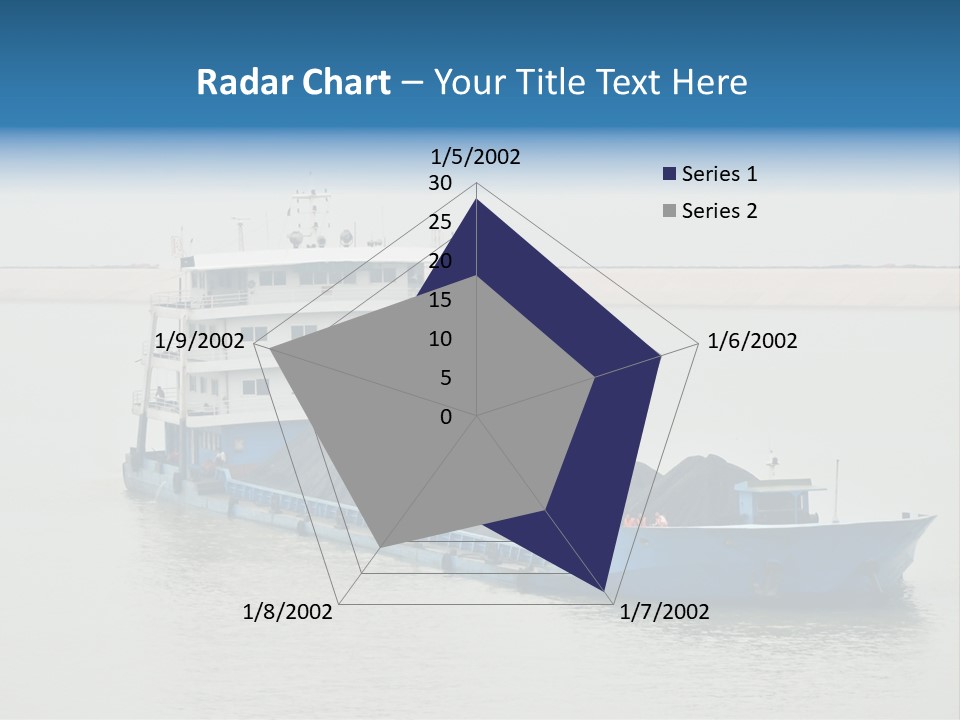 Radar Chart – Your Title Text Here

1/5/2002
30
25
20
15
10
5
0
1/6/2002
1/7/2002
1/8/2002
1/9/2002

Series 1
Series 2